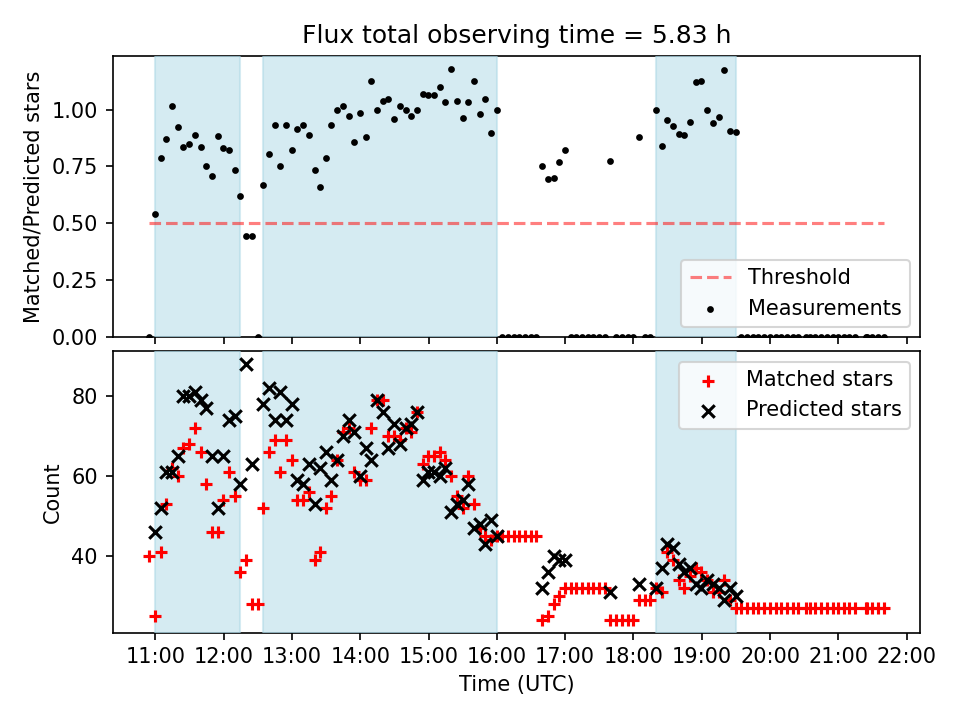 Flux total observing time = 5.83 h

Matched/Predicted stars

1.00
0.75
0.50
0.25
0.00

Threshold
Measurements

Count

80
60
40

Matched stars
Predicted stars

11:00 12:00 13:00 14:00 15:00 16:00 17:00 18:00 19:00 20:00 21:00 22:00
Time (UTC)